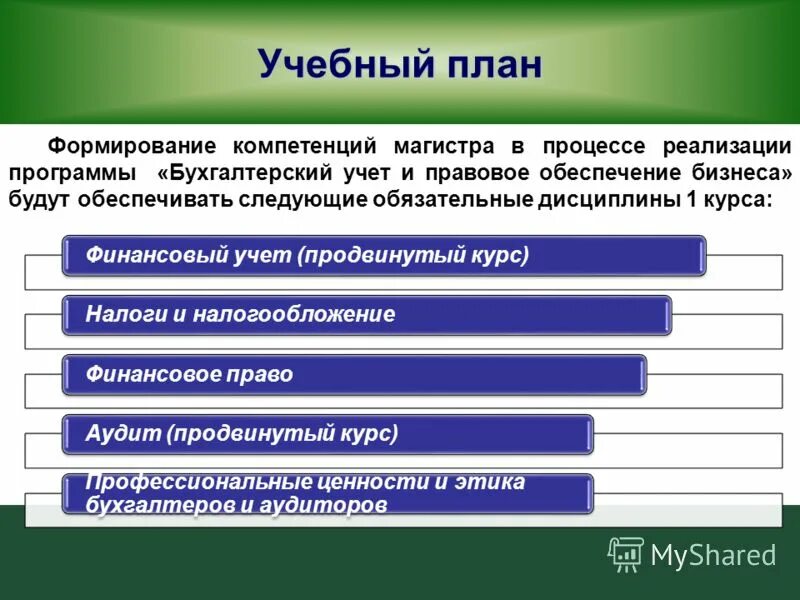 Учебный план

Формирование компетенций магистра в процессе реализации программы «Бухгалтерский учет и правовое обеспечение бизнеса» будут обеспечивать следующие обязательные дисциплины 1 курса:

Финансовый учет (продвинутый курс)

Налоги и налогообложение

Финансовое право

Аудит (продвинутый курс)

Профессиональные ценности и этика бухгалтеров и аудиторов

MyShared